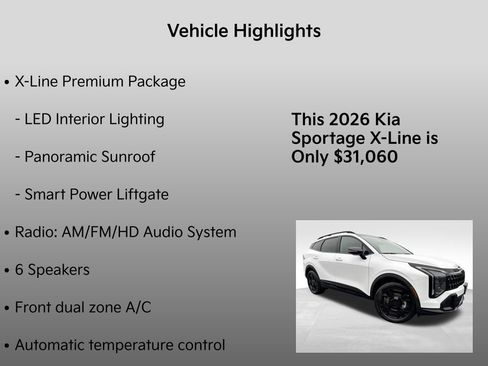 Vehicle Highlights

• X-Line Premium Package

- LED Interior Lighting

- Panoramic Sunroof

- Smart Power Liftgate

• Radio: AM/FM/HD Audio System

• 6 Speakers

• Front dual zone A/C

• Automatic temperature control

This 2026 Kia Sportage X-Line is Only $31,060